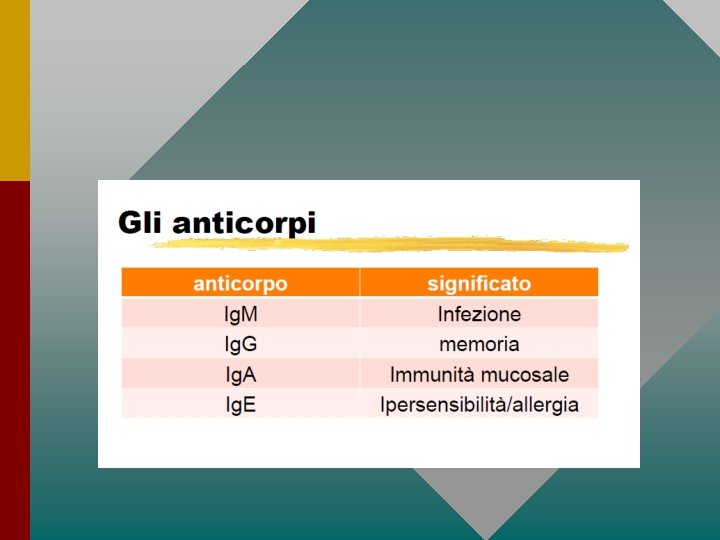 Gli anticorpi

| anticorpo | significato |
|---|---|
| IgM | Infezione |
| IgG | memoria |
| IgA | Immunità mucosale |
| IgE | Ipersensibilità/allergia |